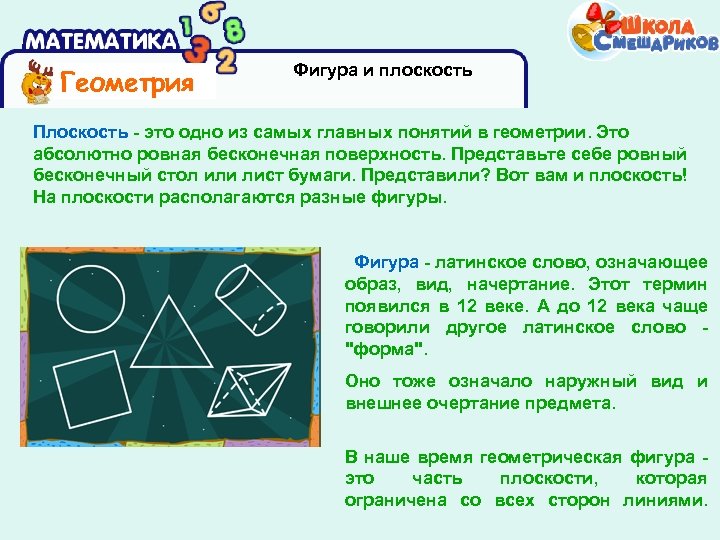 МАТЕМАТИКА 1 6 8 3 2

Школа Смешариков

Геометрия

Фигура и плоскость

Плоскость - это одно из самых главных понятий в геометрии. Это абсолютно ровная бесконечная поверхность. Представьте себе ровный бесконечный стол или лист бумаги. Представили? Вот вам и плоскость! На плоскости располагаются разные фигуры.

Фигура - латинское слово, означающее образ, вид, начертание. Этот термин появился в 12 веке. А до 12 века чаще говорили другое латинское слово - "форма".

Оно тоже означало наружный вид и внешнее очертание предмета.

В наше время геометрическая фигура - это часть плоскости, которая ограничена со всех сторон линиями.